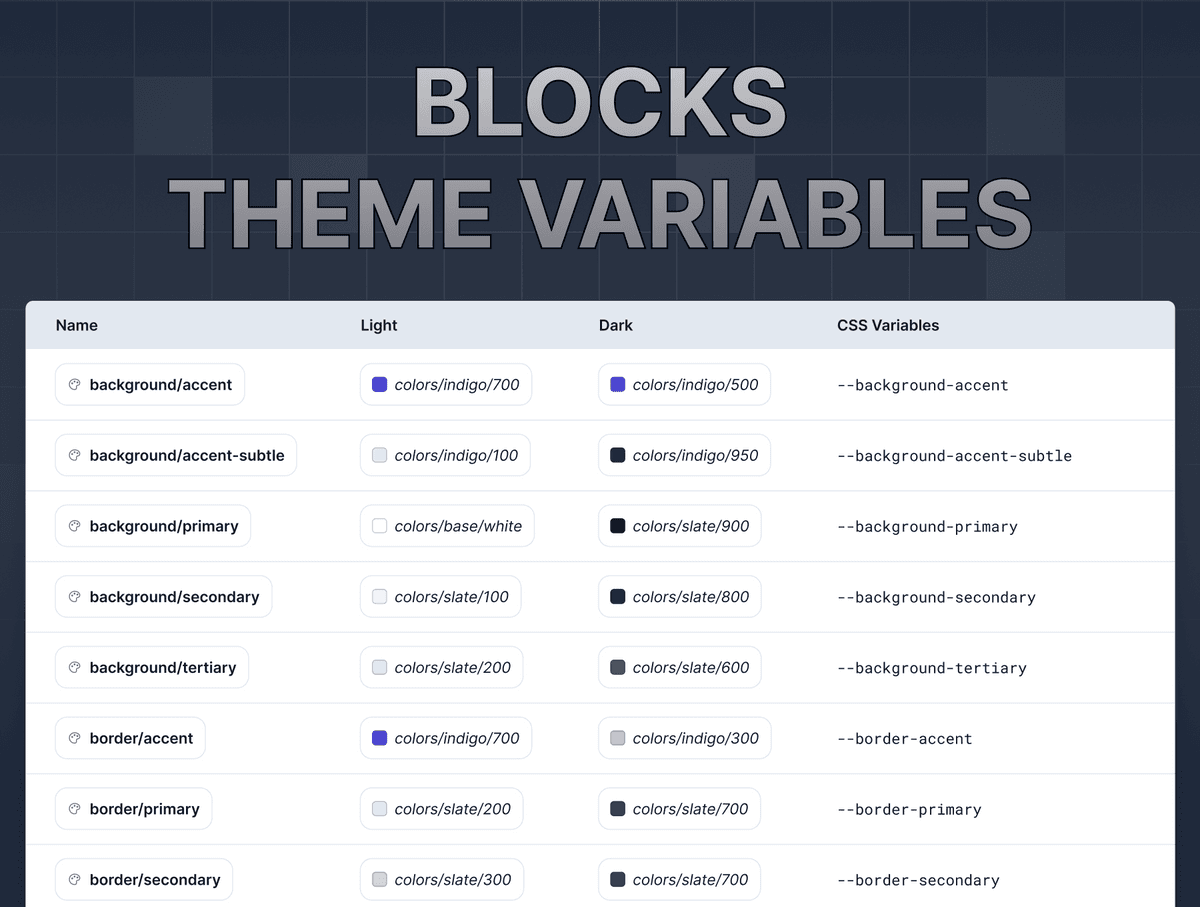 BLOCKS
THEME VARIABLES

| Name | Light | Dark | CSS Variables |
|---|---|---|---|
| background/accent | colors/indigo/700 | colors/indigo/500 | --background-accent |
| background/accent-subtle | colors/indigo/100 | colors/indigo/950 | --background-accent-subtle |
| background/primary | colors/base/white | colors/slate/900 | --background-primary |
| background/secondary | colors/slate/100 | colors/slate/800 | --background-secondary |
| background/tertiary | colors/slate/200 | colors/slate/600 | --background-tertiary |
| border/accent | colors/indigo/700 | colors/indigo/300 | --border-accent |
| border/primary | colors/slate/200 | colors/slate/700 | --border-primary |
| border/secondary | colors/slate/300 | colors/slate/700 | --border-secondary |